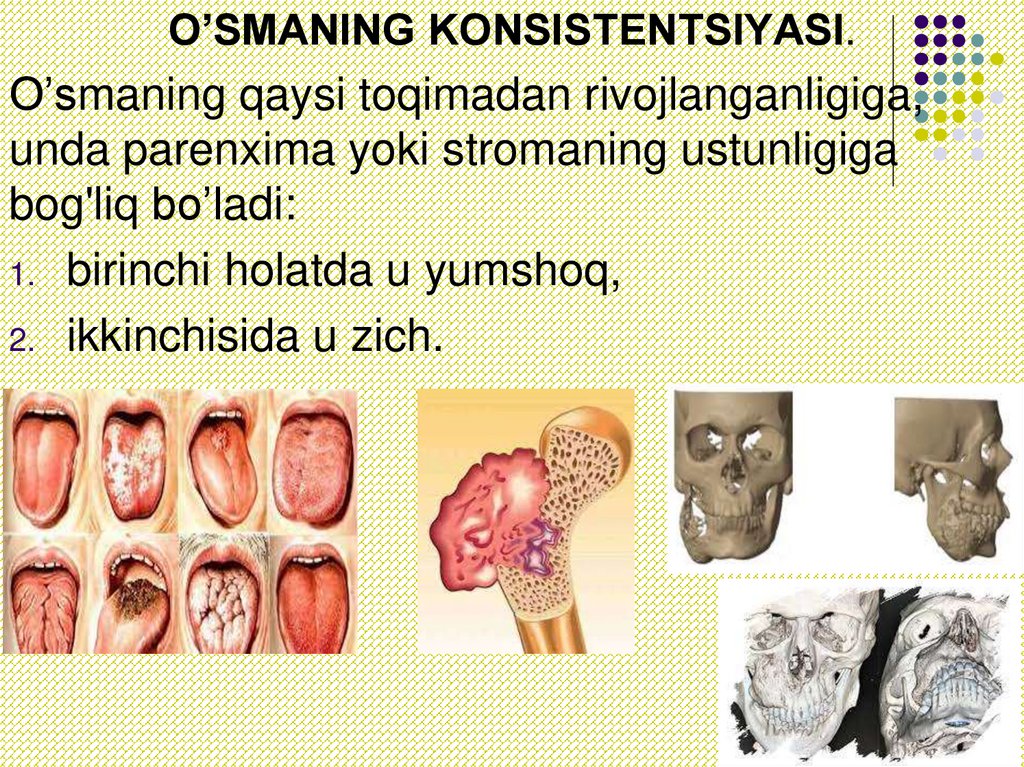 O’SMANING KONSISTENTSIYASI.

O’smaning qaysi toqimadan rivojlanganligiga, unda parenxima yoki stromaning ustunligiga bog'liq bo’ladi:

1. birinchi holatda u yumshoq,
2. ikkinchisida u zich.